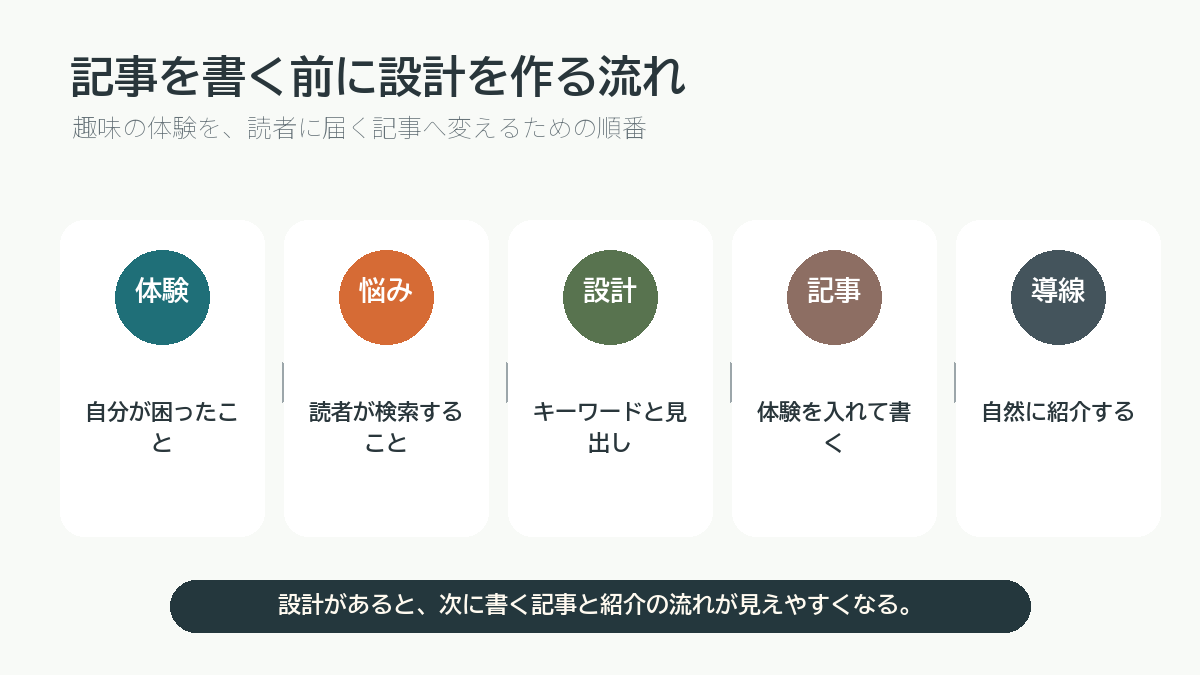 記事を書く前に設計を作る流れ

趣味の体験を、読者に届く記事へ変えるための順番

体験

自分が困ったこと

悩み

読者が検索すること

設計

キーワードと見出し

記事

体験を入れて書く

導線

自然に紹介する

設計があると、次に書く記事と紹介の流れが見えやすくなる。